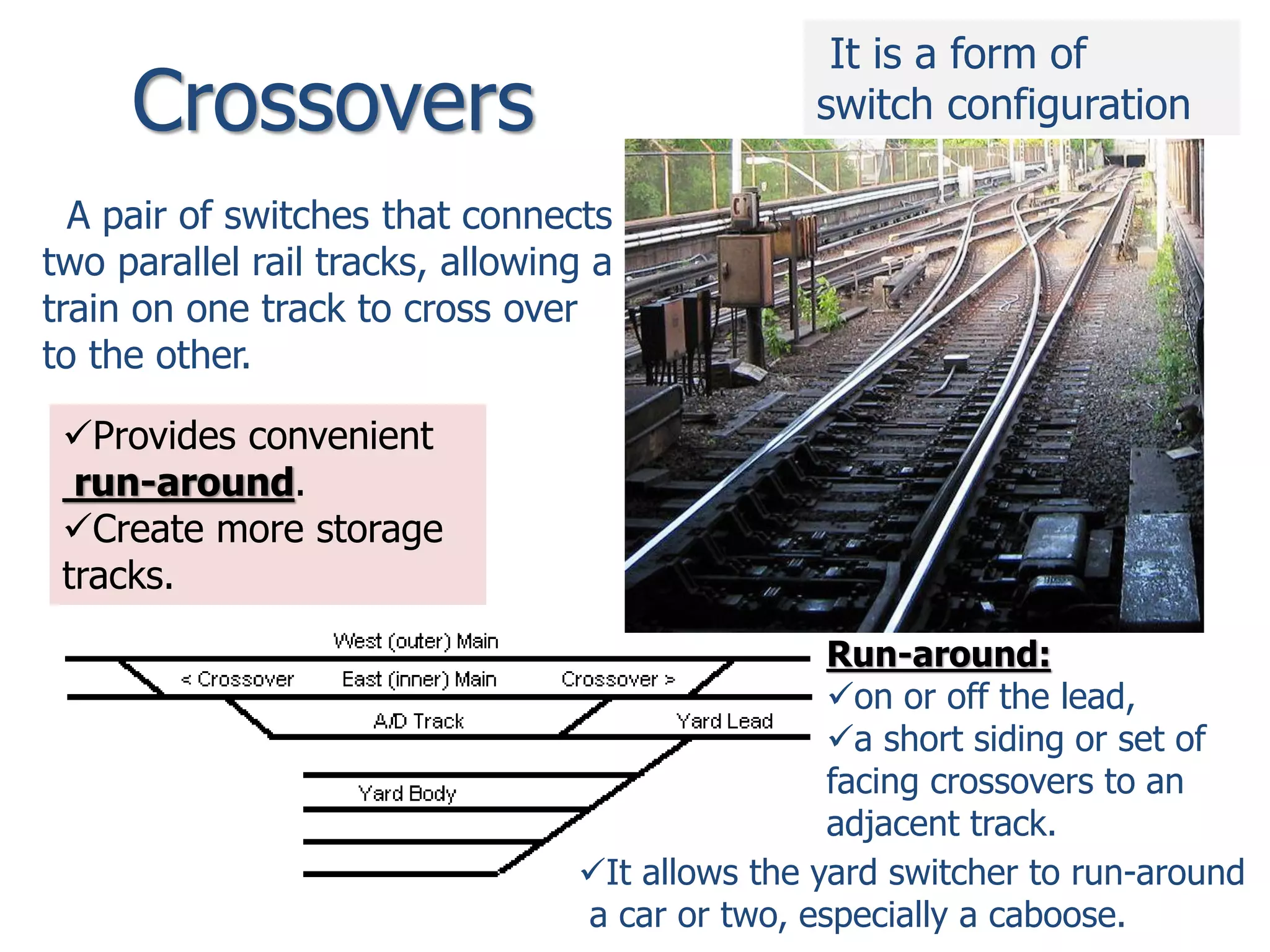 Crossovers

It is a form of switch configuration

A pair of switches that connects two parallel rail tracks, allowing a train on one track to cross over to the other.

✓Provides convenient run-around.
✓Create more storage tracks.

West (outer) Main
< Crossover
East (inner) Main
Crossover >
A/D Track
Yard Lead
Yard Body

Run-around:
✓on or off the lead,
✓a short siding or set of facing crossovers to an adjacent track.

✓It allows the yard switcher to run-around a car or two, especially a caboose.